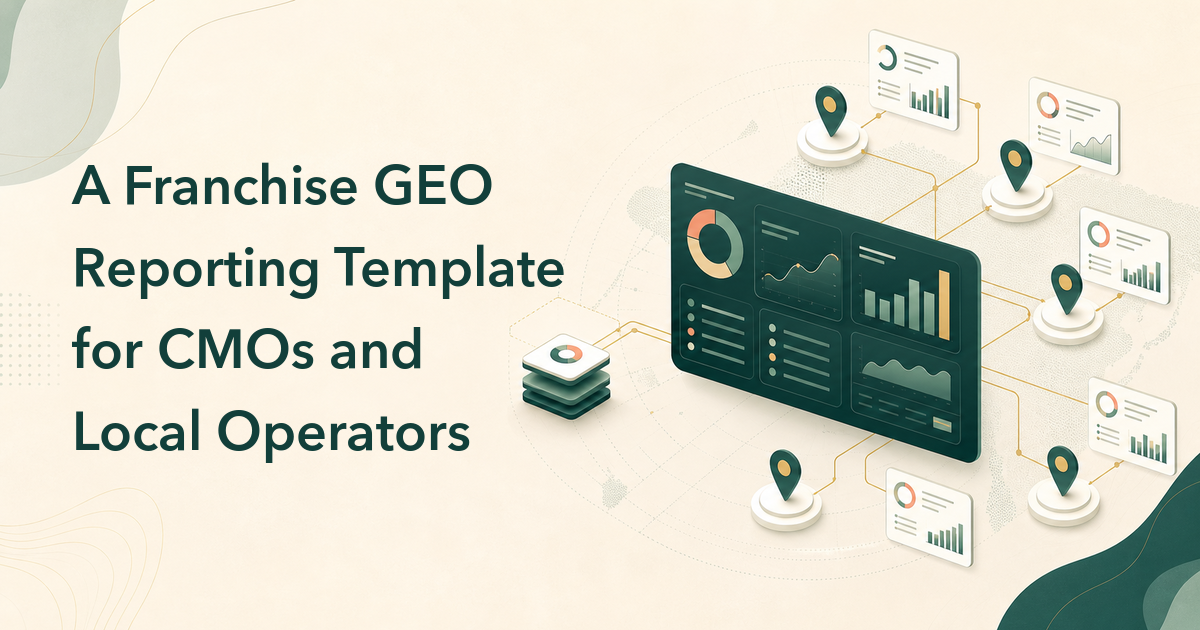 A Franchise GEO Reporting Template for CMOs and Local Operators